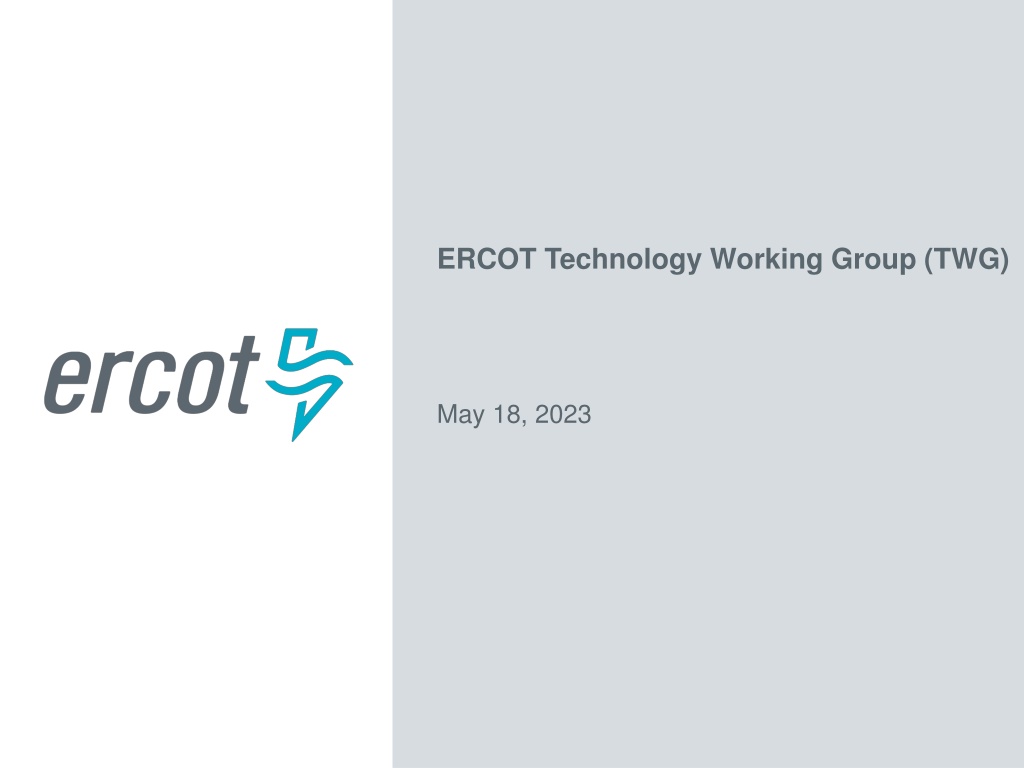 ercot

ERCOT Technology Working Group (TWG)

May 18, 2023